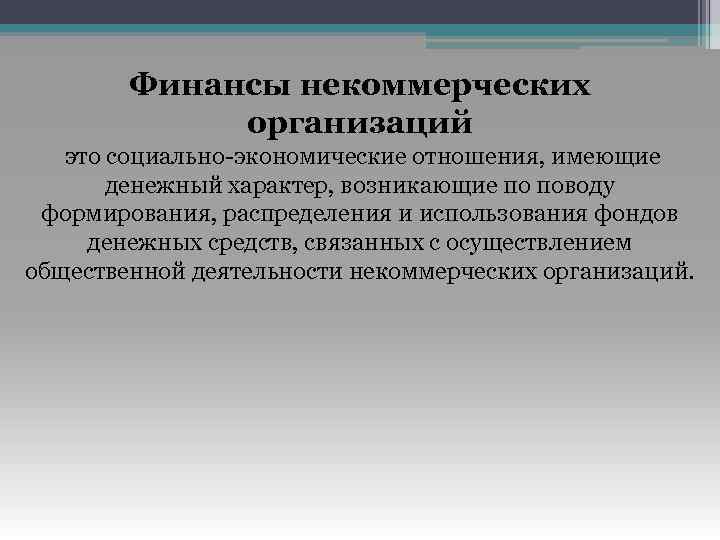 Финансы некоммерческих организаций

это социально-экономические отношения, имеющие денежный характер, возникающие по поводу формирования, распределения и использования фондов денежных средств, связанных с осуществлением общественной деятельности некоммерческих организаций.